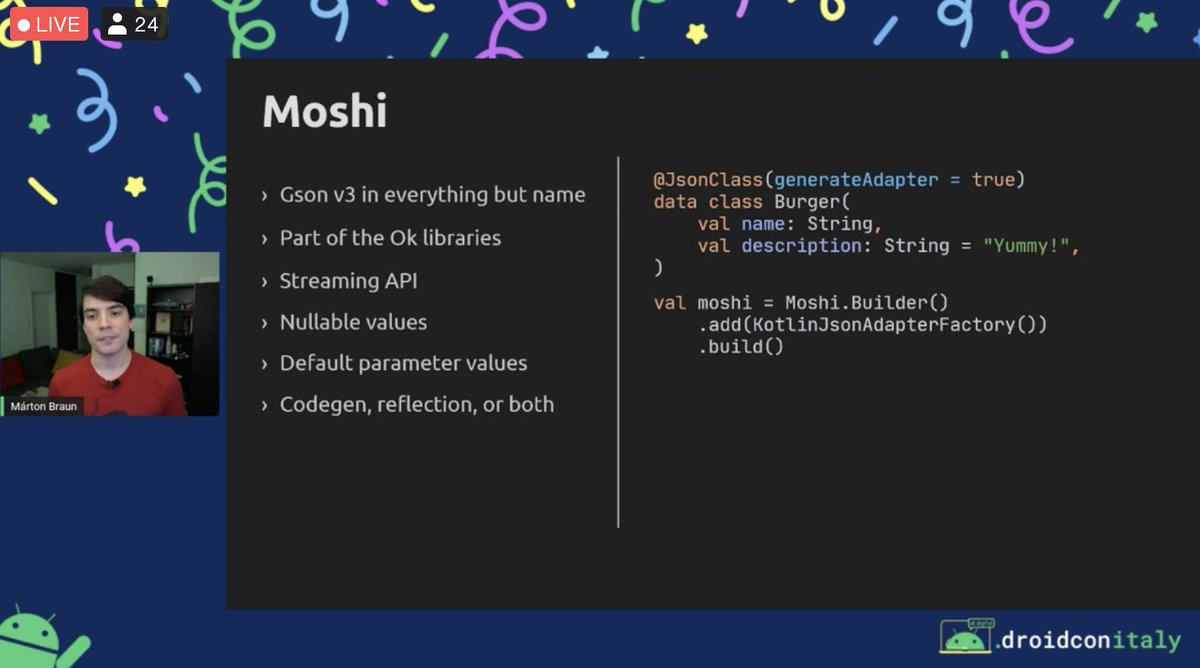 LIVE 24

Moshi

› Gson v3 in everything but name
› Part of the Ok libraries
› Streaming API
› Nullable values
› Default parameter values
› Codegen, reflection, or both

@JsonClass(generateAdapter = true)
data class Burger(
    val name: String,
    val description: String = "Yummy!",
)

val moshi = Moshi.Builder()
    .add(KotlinJsonAdapterFactory())
    .build()

Márton Braun

.droidconitaly